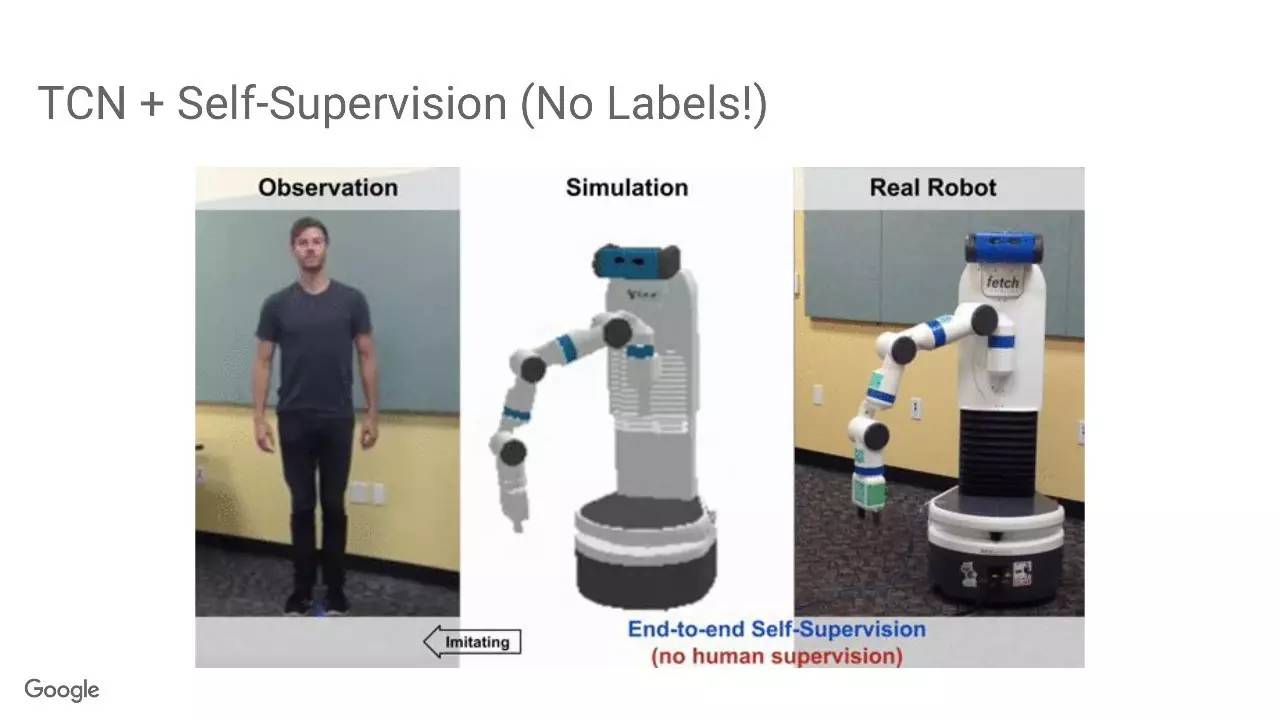 TCN + Self-Supervision (No Labels!)

Observation

Simulation

Real Robot

fetch

Imitating

End-to-end Self-Supervision
(no human supervision)

Google